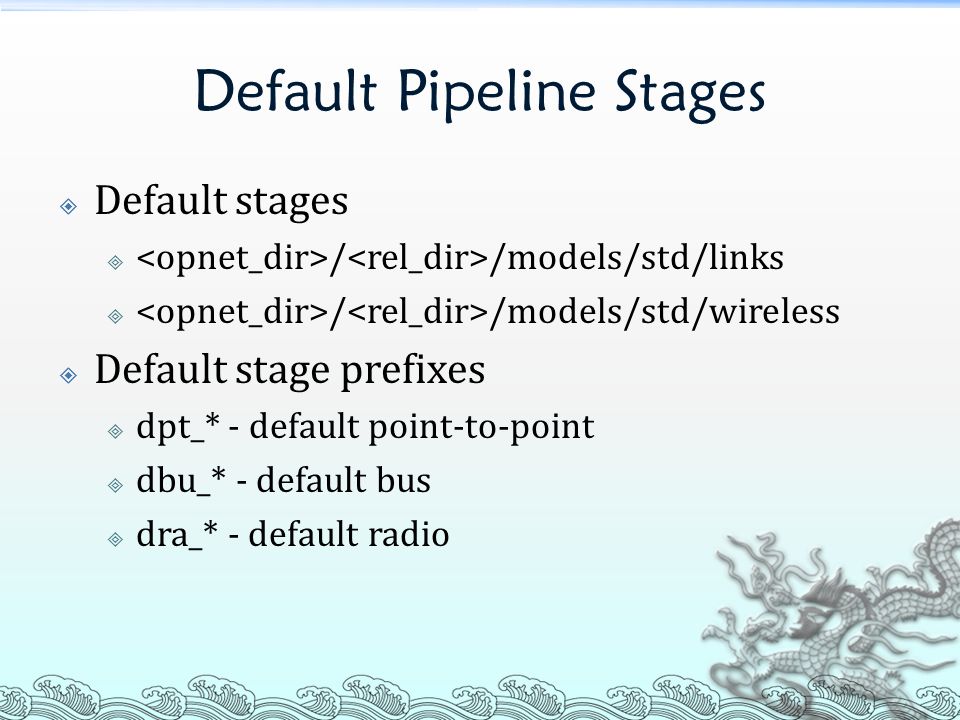 Default Pipeline Stages

Default stages

<opnet_dir>/<rel_dir>/models/std/links

<opnet_dir>/<rel_dir>/models/std/wireless

Default stage prefixes

dpt_* - default point-to-point

dbu_* - default bus

dra_* - default radio